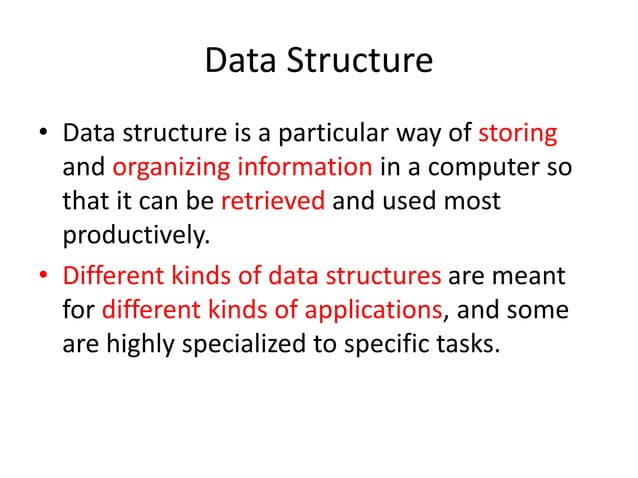 Data Structure

• Data structure is a particular way of storing and organizing information in a computer so that it can be retrieved and used most productively.

• Different kinds of data structures are meant for different kinds of applications, and some are highly specialized to specific tasks.